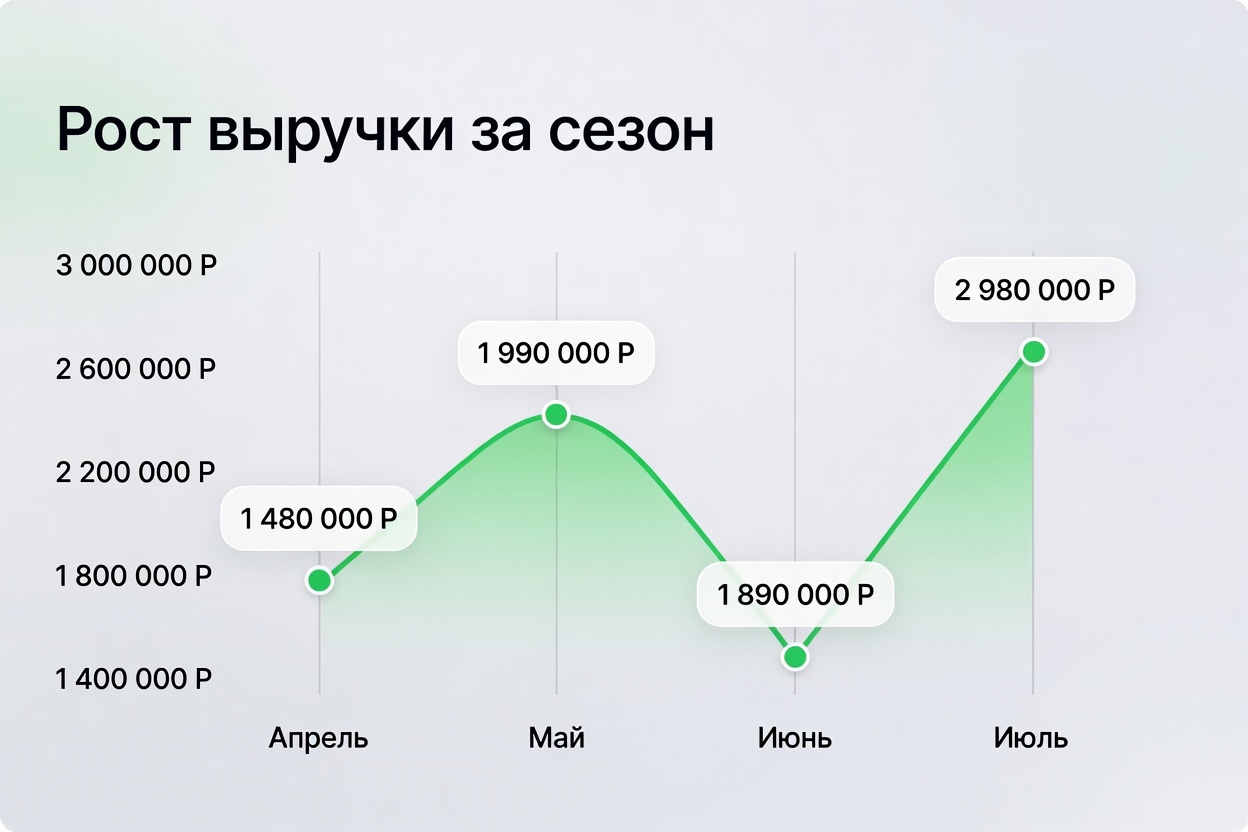 Рост выручки за сезон

3 000 000 Р
2 600 000 Р
2 200 000 Р
1 800 000 Р
1 400 000 Р

1 480 000 Р
1 990 000 Р
1 890 000 Р
2 980 000 Р

Апрель
Май
Июнь
Июль